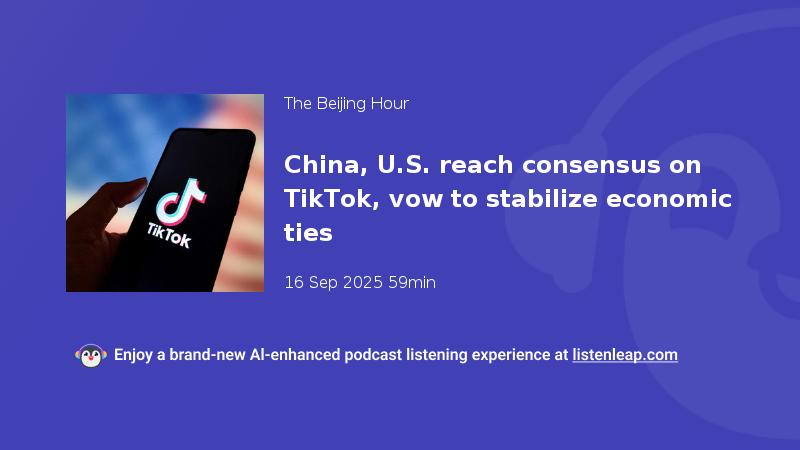 TikTok

The Beijing Hour

China, U.S. reach consensus on TikTok, vow to stabilize economic ties

16 Sep 2025 59min

Enjoy a brand-new AI-enhanced podcast listening experience at listenleap.com